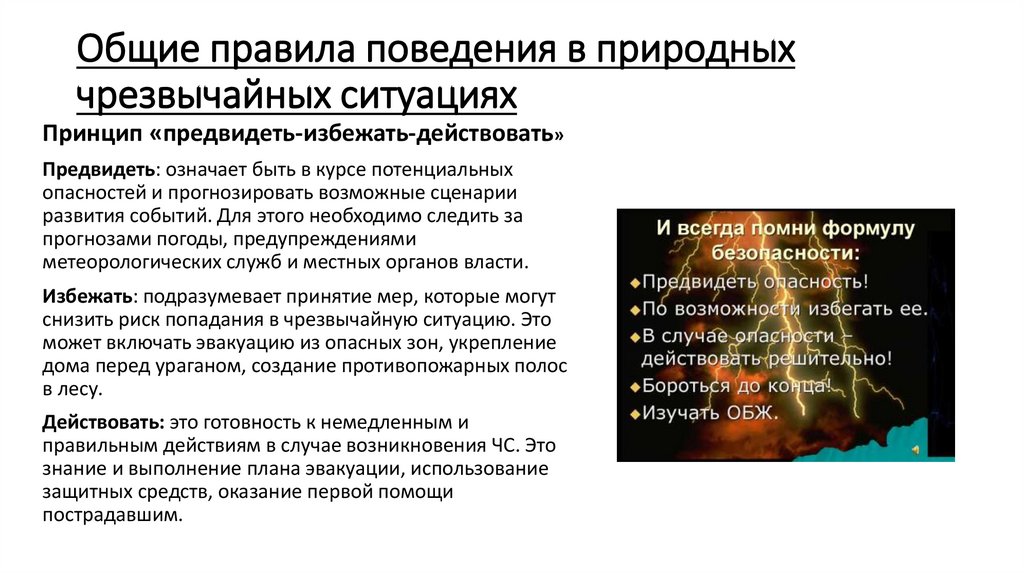 Общие правила поведения в природных чрезвычайных ситуациях

Принцип «предвидеть-избежать-действовать»

Предвидеть: означает быть в курсе потенциальных опасностей и прогнозировать возможные сценарии развития событий. Для этого необходимо следить за прогнозами погоды, предупреждениями метеорологических служб и местных органов власти.

Избежать: подразумевает принятие мер, которые могут снизить риск попадания в чрезвычайную ситуацию. Это может включать эвакуацию из опасных зон, укрепление дома перед ураганом, создание противопожарных полос в лесу.

Действовать: это готовность к немедленным и правильным действиям в случае возникновения ЧС. Это знание и выполнение плана эвакуации, использование защитных средств, оказание первой помощи пострадавшим.

И всегда помни формулу безопасности:
Предвидеть опасность!
По возможности избегать ее.
В случае опасности – действовать решительно!
Бороться до конца!
Изучать ОБЖ.